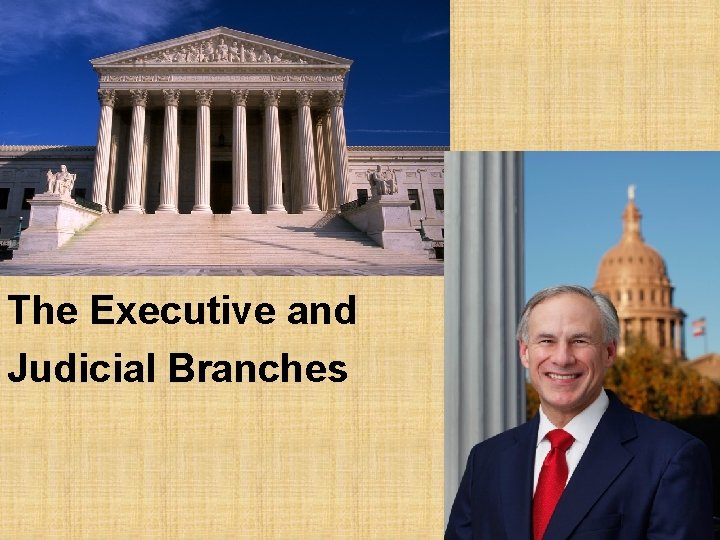 The Executive and Judicial Branches